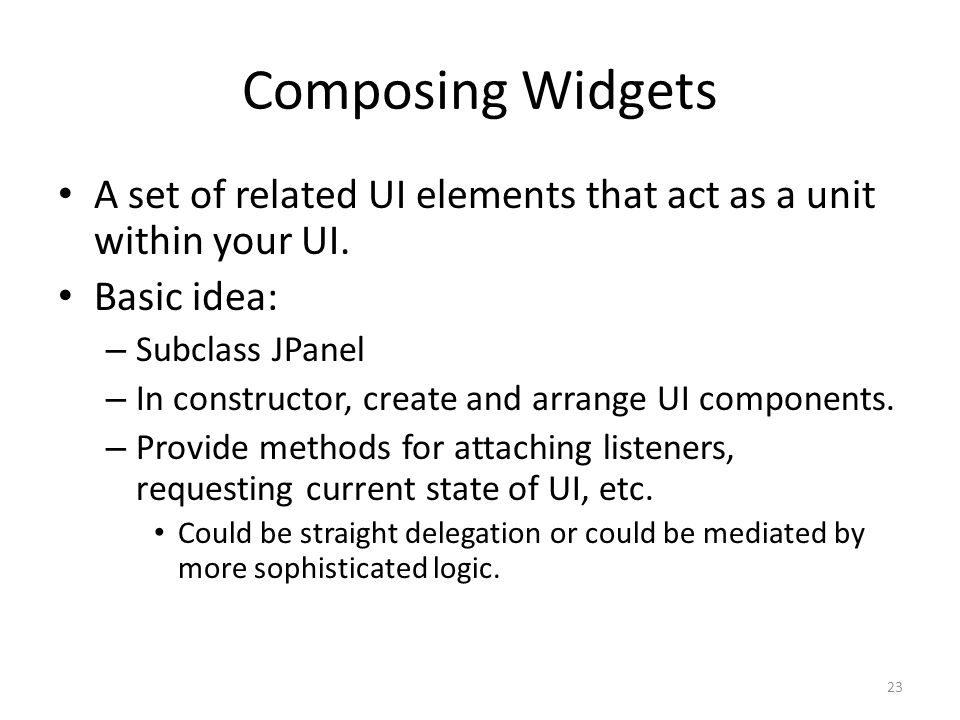 Composing Widgets

• A set of related UI elements that act as a unit within your UI.
• Basic idea:
– Subclass JPanel
– In constructor, create and arrange UI components.
– Provide methods for attaching listeners, requesting current state of UI, etc.
• Could be straight delegation or could be mediated by more sophisticated logic.

23